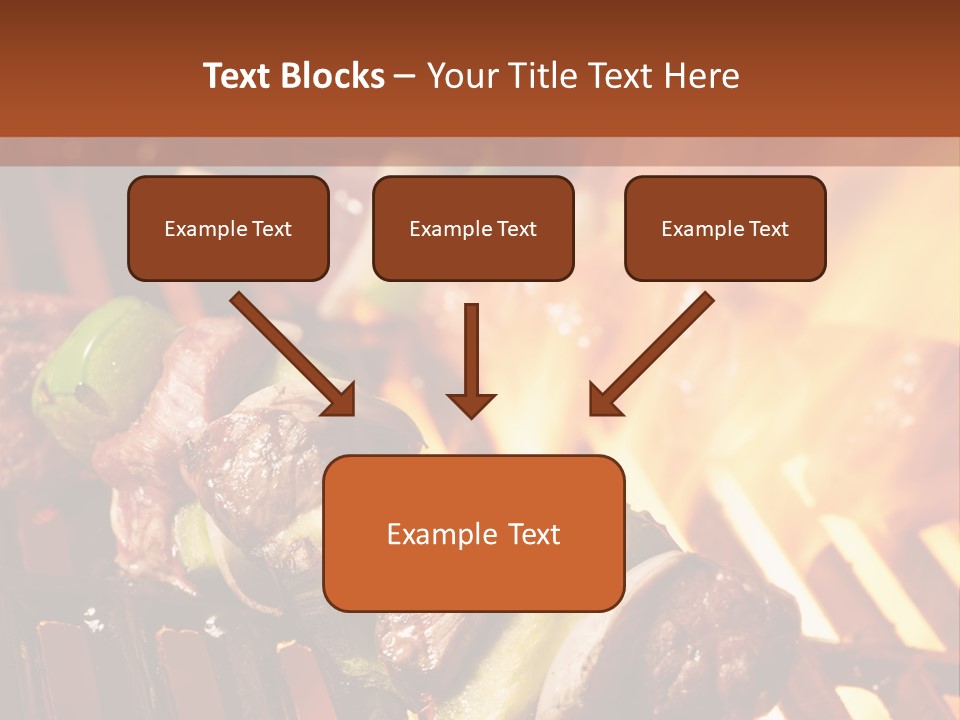 Text Blocks – Your Title Text Here

Example Text

Example Text

Example Text

Example Text